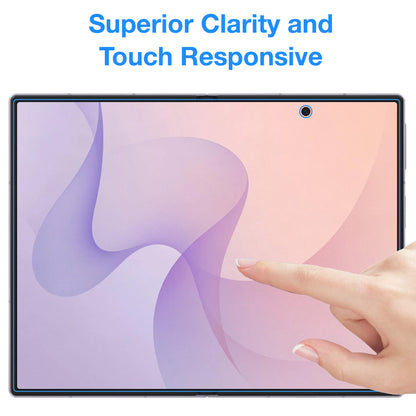 Superior Clarity and Touch Responsive